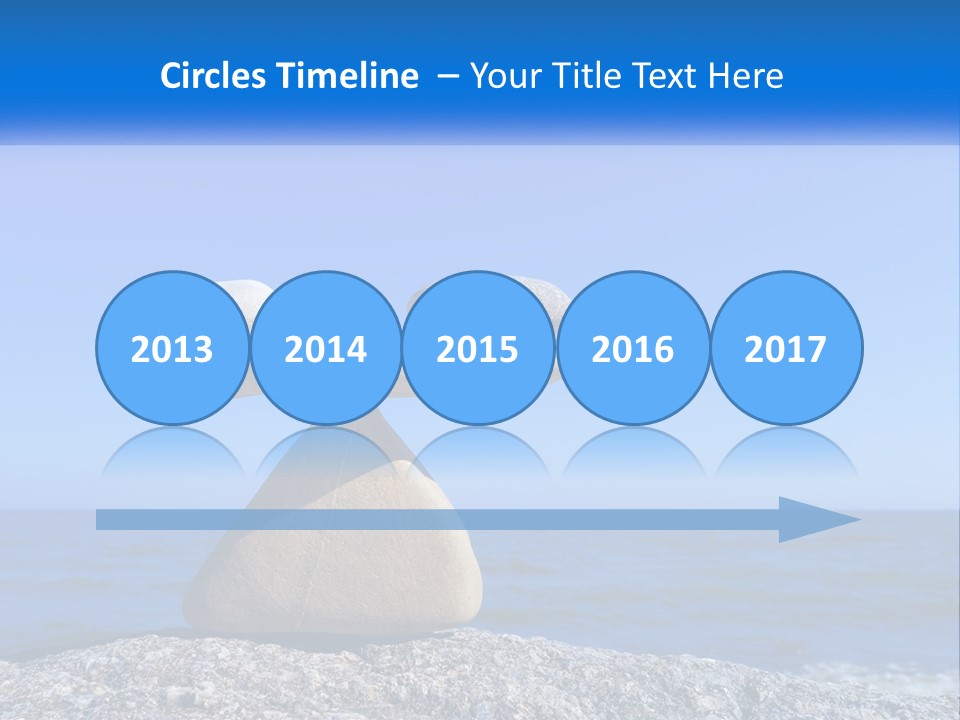 Circles Timeline – Your Title Text Here

2013

2014

2015

2016

2017